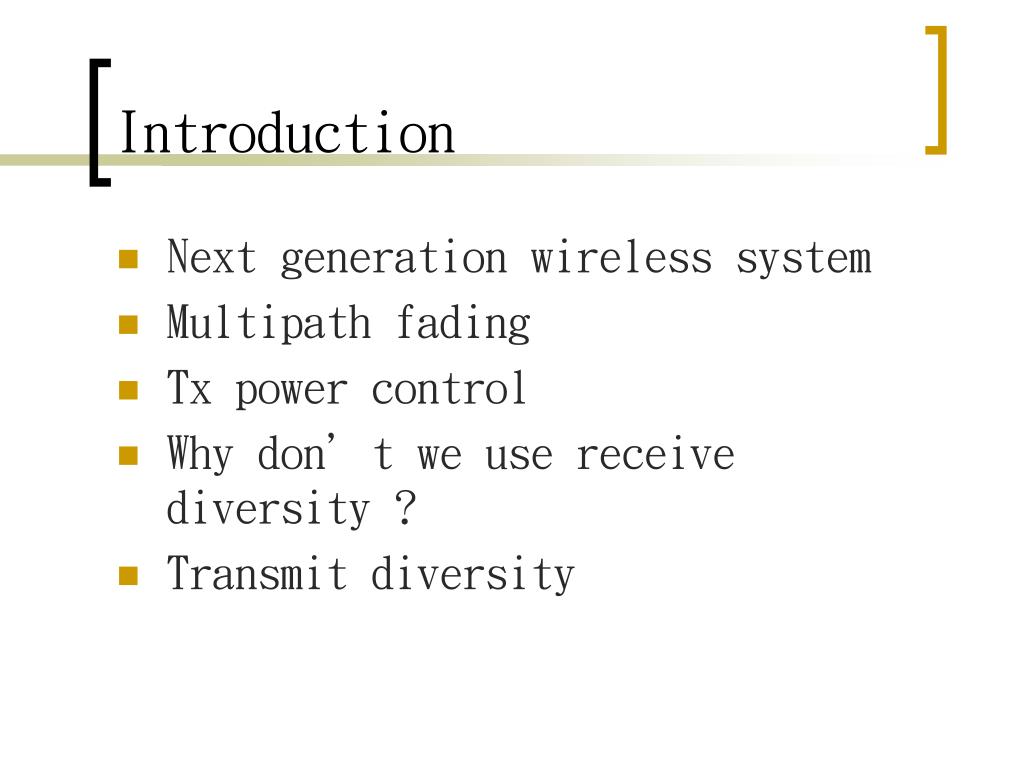 Introduction

- Next generation wireless system
- Multipath fading
- Tx power control
- Why don’ t we use receive diversity ?
- Transmit diversity